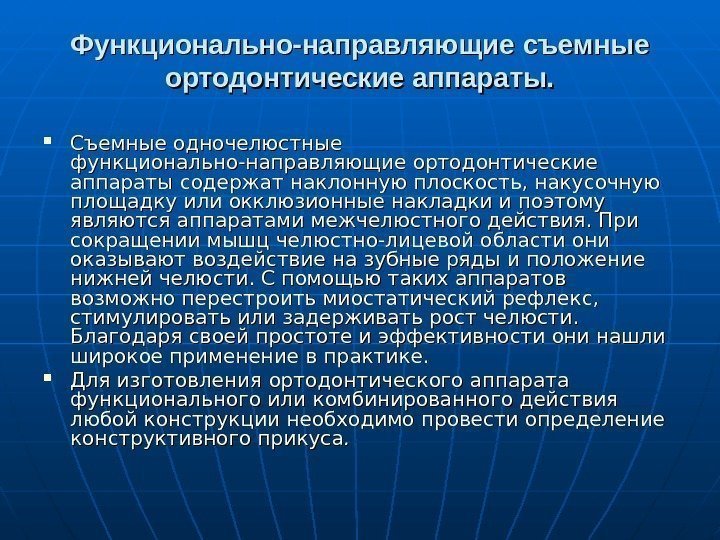 Функционально-направляющие съемные ортодонтические аппараты.

▪ Съемные одночелюстные функционально-направляющие ортодонтические аппараты содержат наклонную плоскость, накусочную площадку или окклюзионные накладки и поэтому являются аппаратами межчелюстного действия. При сокращении мышц челюстно-лицевой области они оказывают воздействие на зубные ряды и положение нижней челюсти. С помощью таких аппаратов возможно перестроить миостатический рефлекс, стимулировать или задерживать рост челюсти. Благодаря своей простоте и эффективности они нашли широкое применение в практике.

▪ Для изготовления ортодонтического аппарата функционального или комбинированного действия любой конструкции необходимо провести определение конструктивного прикуса.